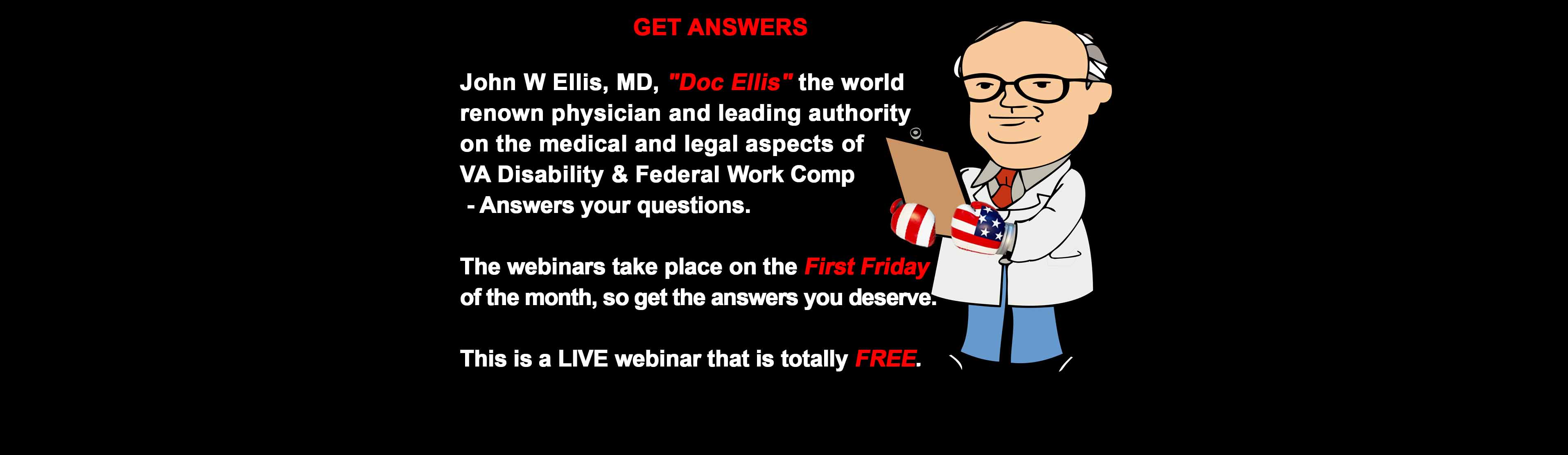 GET ANSWERS

John W Ellis, MD, "Doc Ellis" the world renown physician and leading authority on the medical and legal aspects of VA Disability & Federal Work Comp - Answers your questions.

The webinars take place on the First Friday of the month, so get the answers you deserve.

This is a LIVE webinar that is totally FREE.